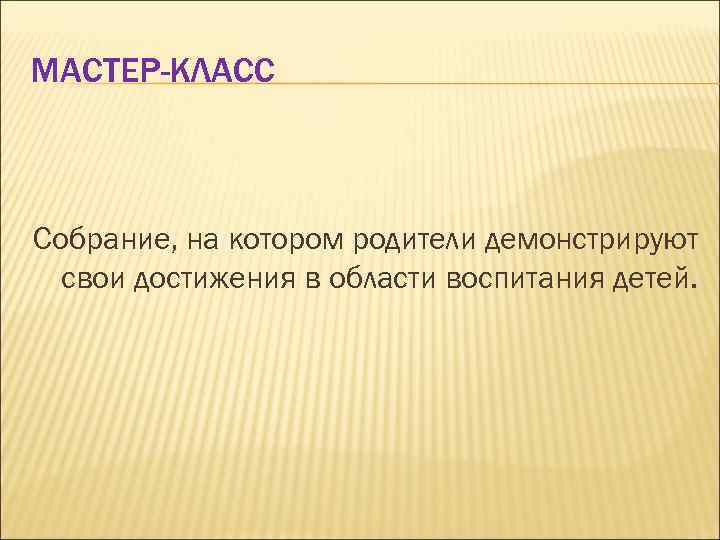 МАСТЕР-КЛАСС

Собрание, на котором родители демонстрируют свои достижения в области воспитания детей.